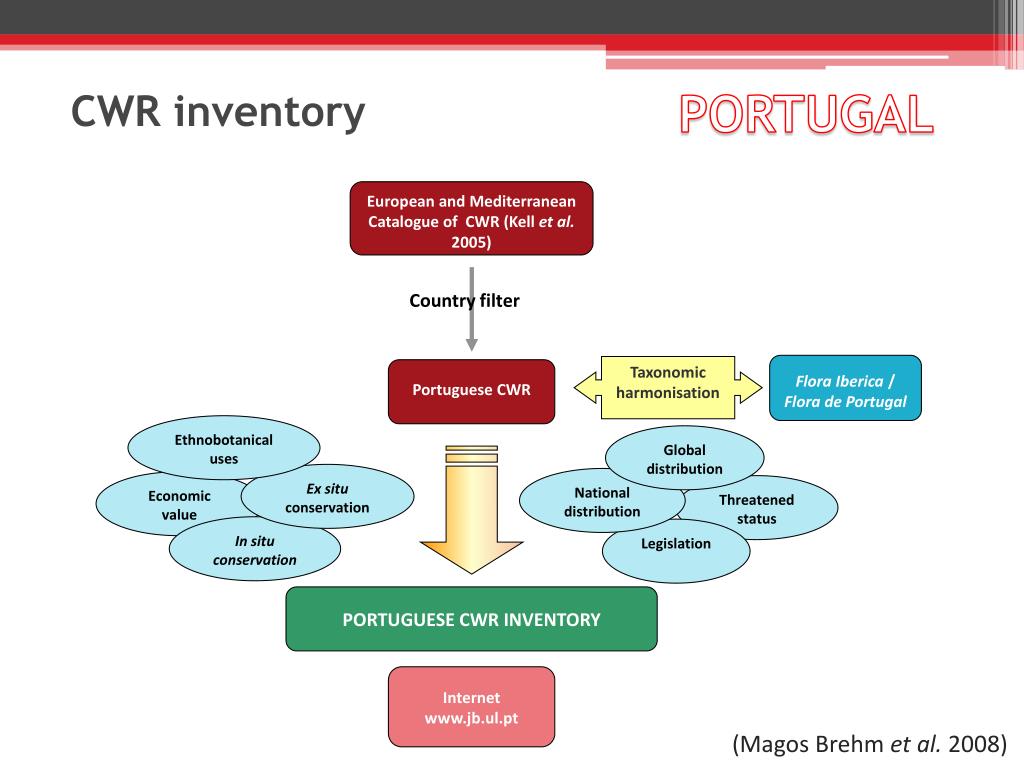 CWR inventory

PORTUGAL

European and Mediterranean Catalogue of CWR (Kell et al. 2005)

Country filter

Portuguese CWR

Taxonomic harmonisation

Flora Iberica / Flora de Portugal

Ethnobotanical uses

Economic value

Ex situ conservation

In situ conservation

Global distribution

National distribution

Threatened status

Legislation

PORTUGUESE CWR INVENTORY

Internet www.jb.ul.pt

(Magos Brehm et al. 2008)